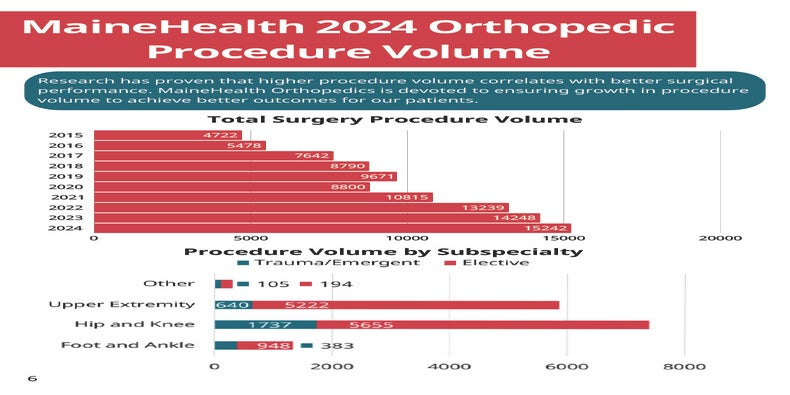 MaineHealth 2024 Orthopedic Procedure Volume

Research has proven that higher procedure volume correlates with better surgical performance. MaineHealth Orthopedics is devoted to ensuring growth in procedure volume to achieve better outcomes for our patients.

Total Surgery Procedure Volume

2015 4722
2016 5478
2017 7642
2018 8790
2019 9671
2020 8800
2021 10815
2022 13239
2023 14248
2024 15242

0 5000 10000 15000 20000

Procedure Volume by Subspecialty

Trauma/Emergent Elective

Other 105 194
Upper Extremity 640 5222
Hip and Knee 1737 5655
Foot and Ankle 948 383

0 2000 4000 6000 8000

6